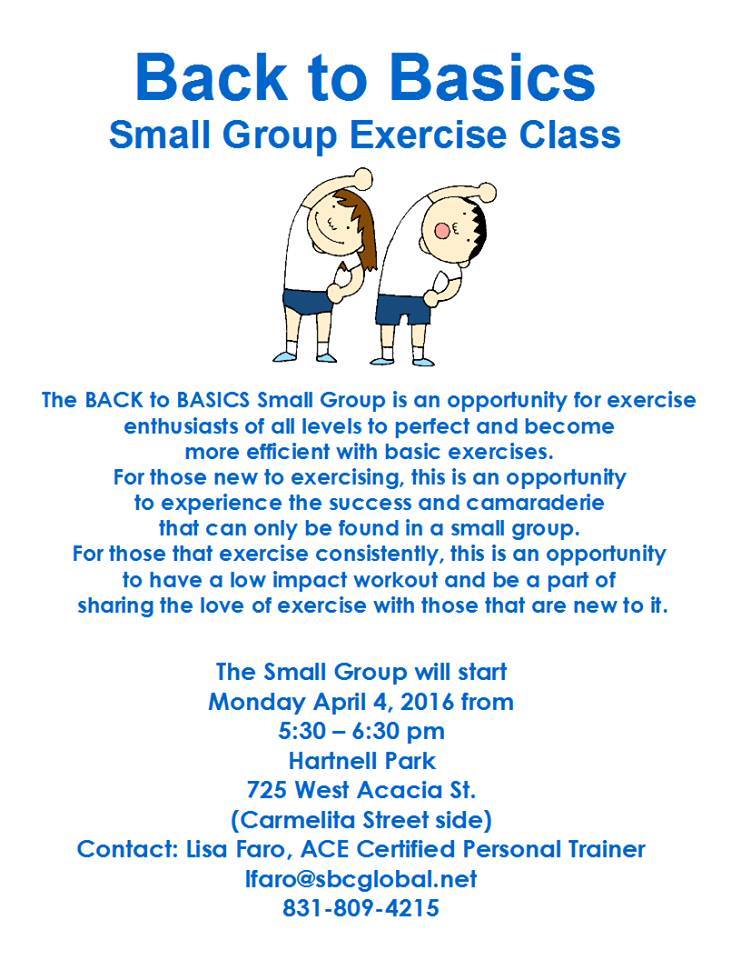 Back to Basics
Small Group Exercise Class

The BACK to BASICS Small Group is an opportunity for exercise enthusiasts of all levels to perfect and become more efficient with basic exercises.
For those new to exercising, this is an opportunity to experience the success and camaraderie that can only be found in a small group.
For those that exercise consistently, this is an opportunity to have a low impact workout and be a part of sharing the love of exercise with those that are new to it.

The Small Group will start
Monday April 4, 2016 from
5:30 – 6:30 pm
Hartnell Park
725 West Acacia St.
(Carmelita Street side)
Contact: Lisa Faro, ACE Certified Personal Trainer
lfaro@sbcglobal.net
831-809-4215